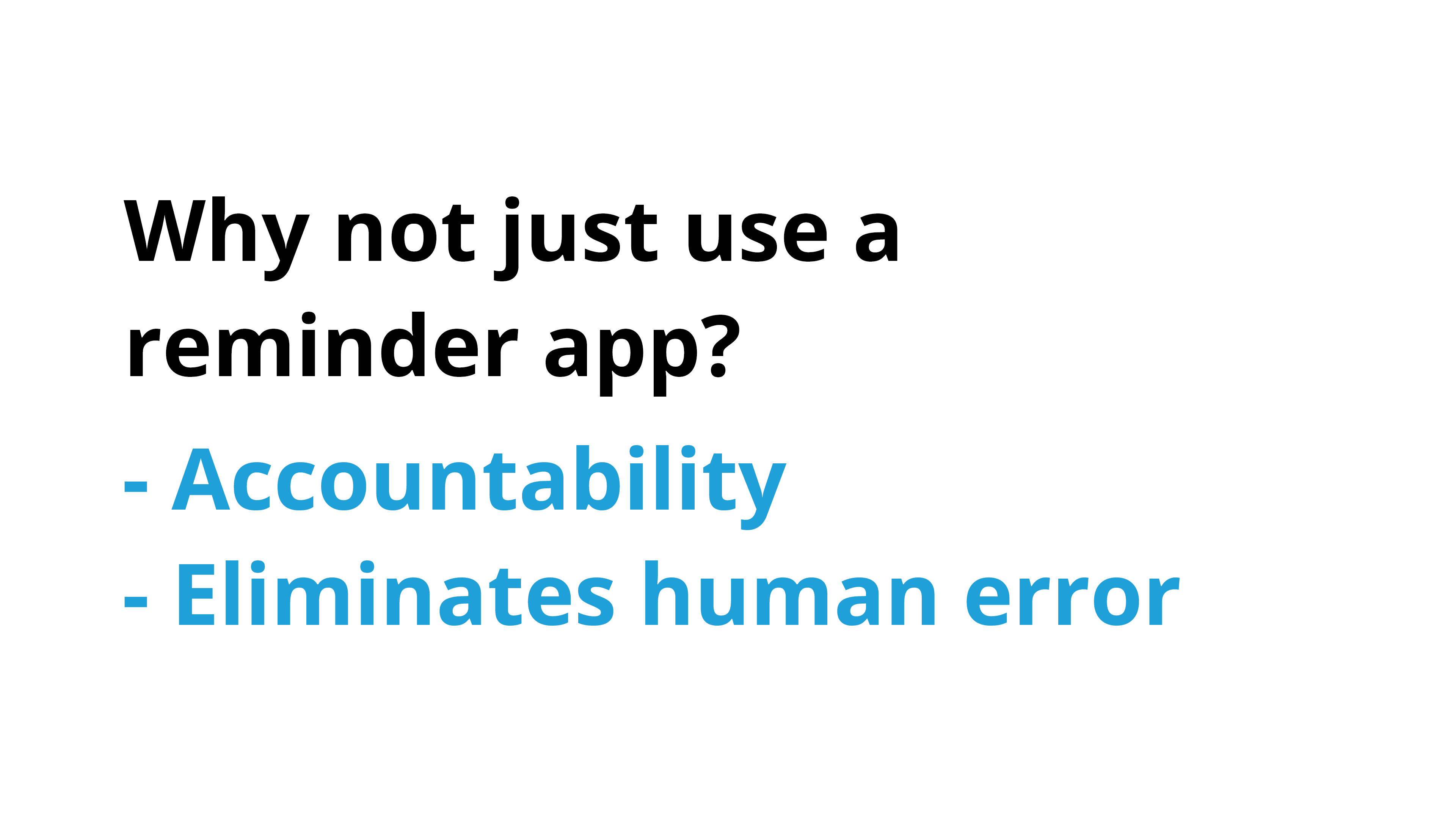 Why not just use a reminder app?

- Accountability
- Eliminates human error